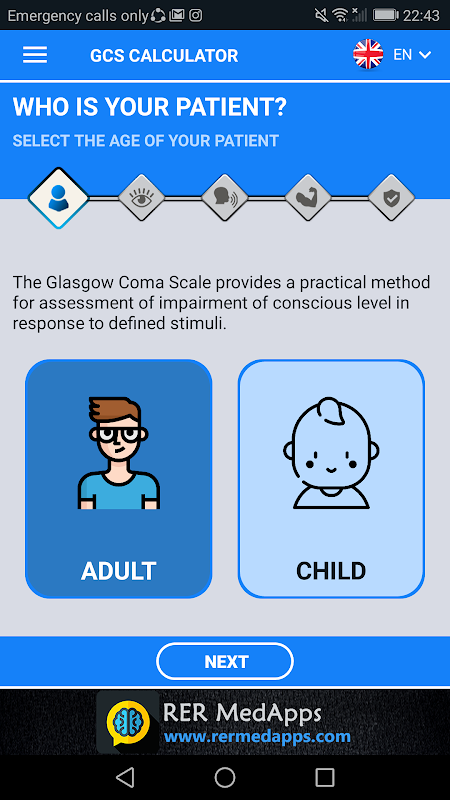 Emergency calls only

22:43

GCS CALCULATOR

EN

WHO IS YOUR PATIENT?

SELECT THE AGE OF YOUR PATIENT

The Glasgow Coma Scale provides a practical method for assessment of impairment of conscious level in response to defined stimuli.

ADULT

CHILD

NEXT

RER MedApps
www.rermedapps.com